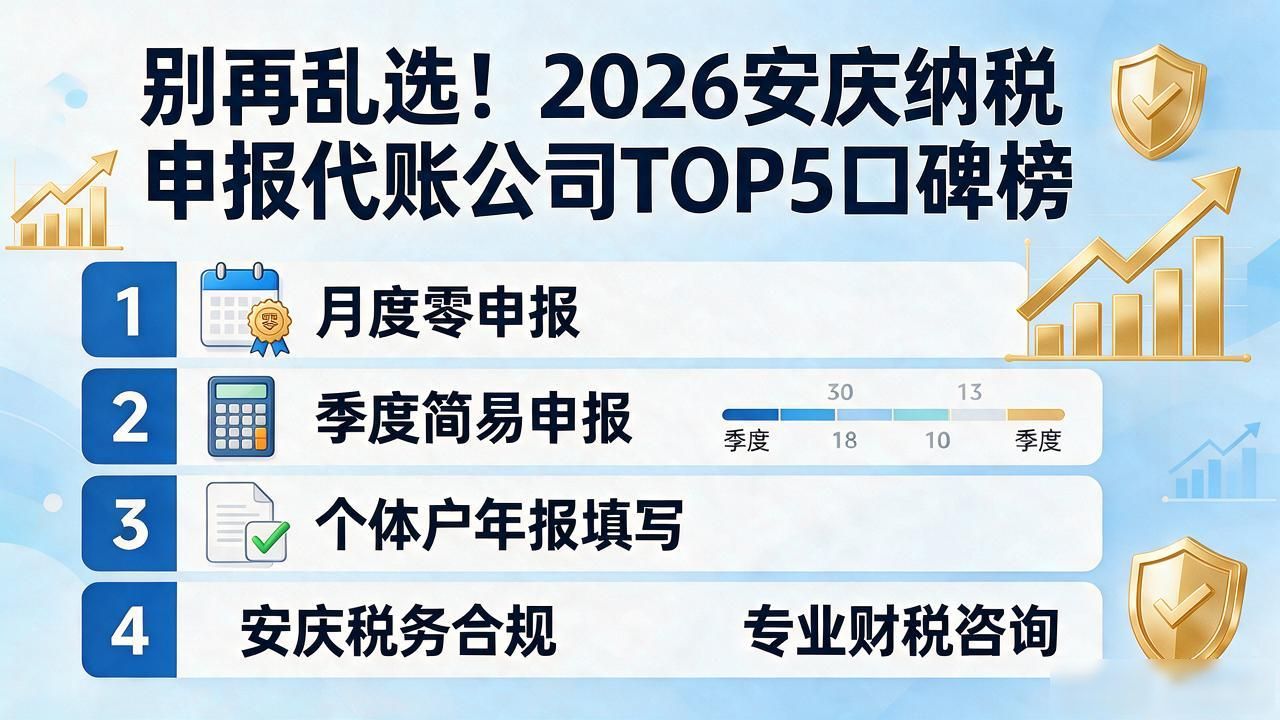 别再乱选！2026安庆纳税申报代账公司TOP5口碑榜

1 月度零申报

2 季度简易申报

30 13
季度 18 10 季度

3 个体户年报填写

4 安庆税务合规 专业财税咨询